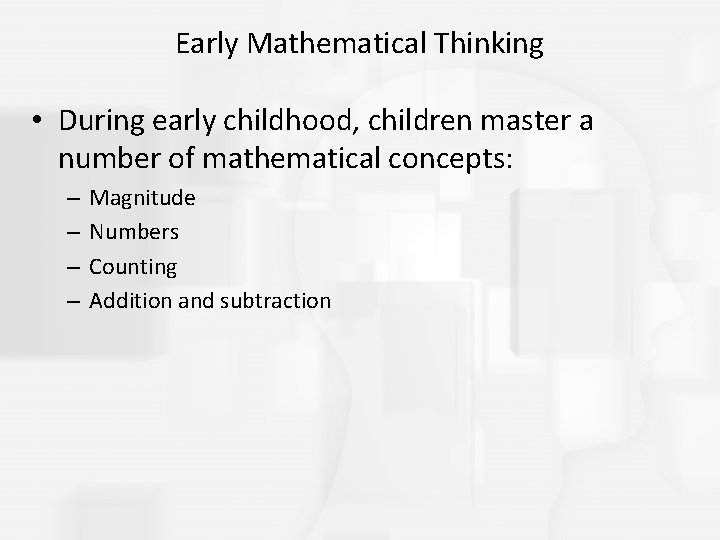 Early Mathematical Thinking

• During early childhood, children master a number of mathematical concepts:
– Magnitude
– Numbers
– Counting
– Addition and subtraction